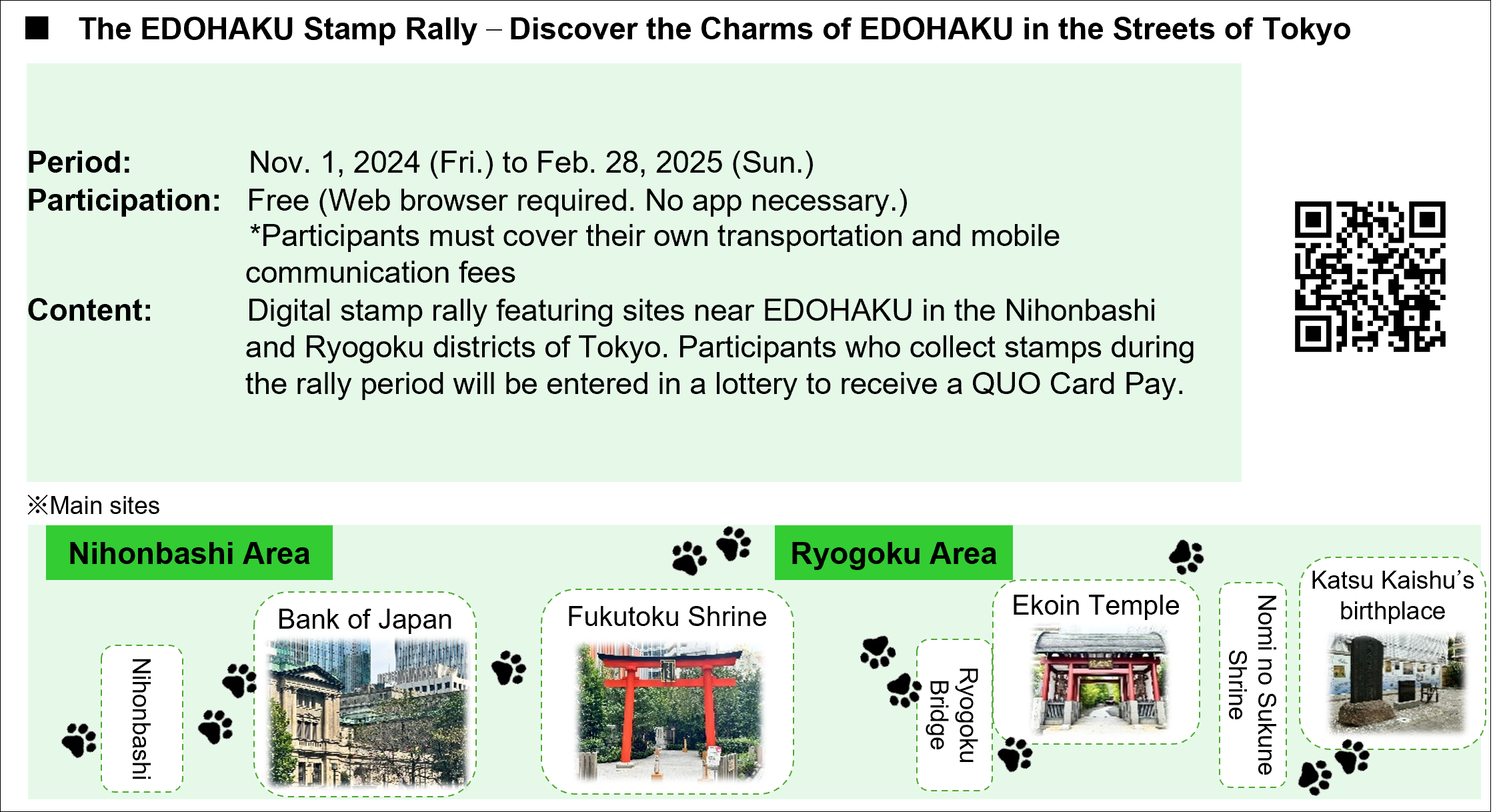 ■ The EDOHAKU Stamp Rally – Discover the Charms of EDOHAKU in the Streets of Tokyo

Period: Nov. 1, 2024 (Fri.) to Feb. 28, 2025 (Sun.)
Participation: Free (Web browser required. No app necessary.)
*Participants must cover their own transportation and mobile communication fees
Content: Digital stamp rally featuring sites near EDOHAKU in the Nihonbashi and Ryogoku districts of Tokyo. Participants who collect stamps during the rally period will be entered in a lottery to receive a QUO Card Pay.

※Main sites

Nihonbashi Area

Nihonbashi

Bank of Japan

Fukutoku Shrine

Ryogoku Area

Ryogoku Bridge

Ekoin Temple

Nomi no Sukune Shrine

Katsu Kaishu's birthplace